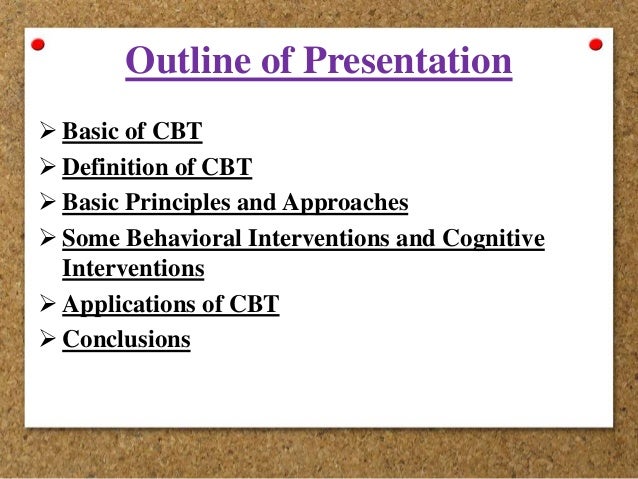 Outline of Presentation

➢ Basic of CBT
➢ Definition of CBT
➢ Basic Principles and Approaches
➢ Some Behavioral Interventions and Cognitive Interventions
➢ Applications of CBT
➢ Conclusions